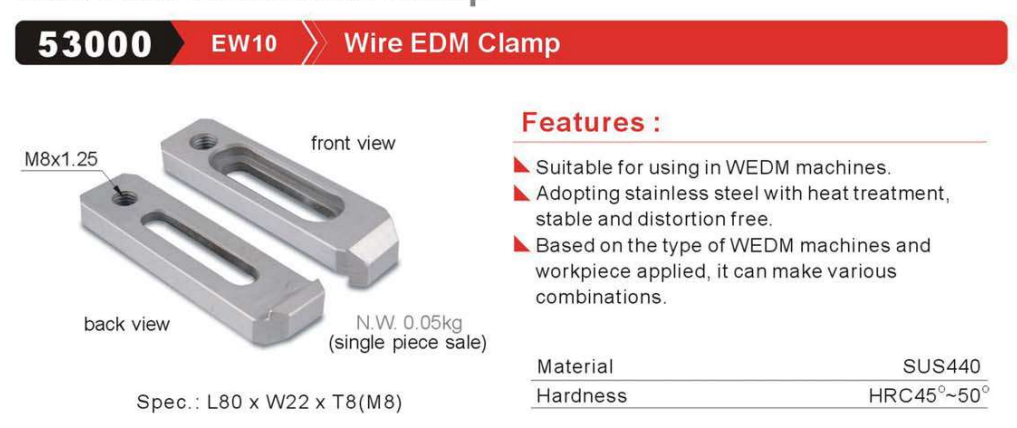 53000 EW10 Wire EDM Clamp

M8x1.25

front view

back view

N.W. 0.05kg
(single piece sale)

Spec.: L80 x W22 x T8(M8)

Features :

Suitable for using in WEDM machines.

Adopting stainless steel with heat treatment, stable and distortion free.

Based on the type of WEDM machines and workpiece applied, it can make various combinations.

| Material | SUS440 |
|---|---|
| Hardness | HRC45°~50° |